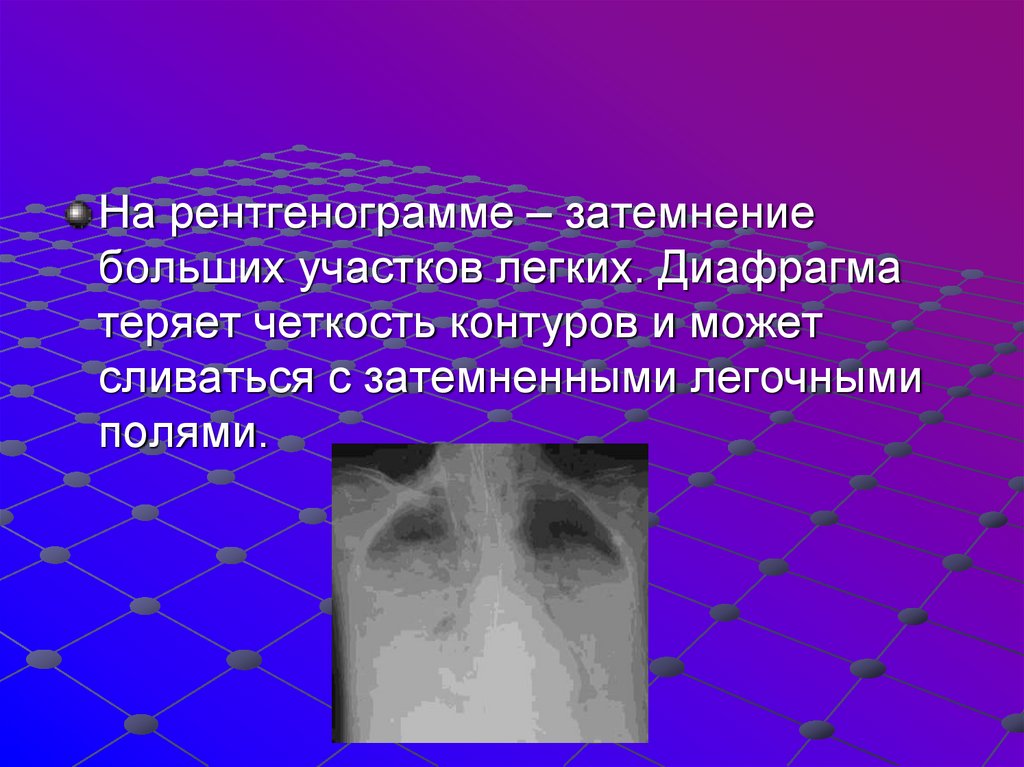 На рентгенограмме – затемнение больших участков легких. Диафрагма теряет четкость контуров и может сливаться с затемненными легочными полями.